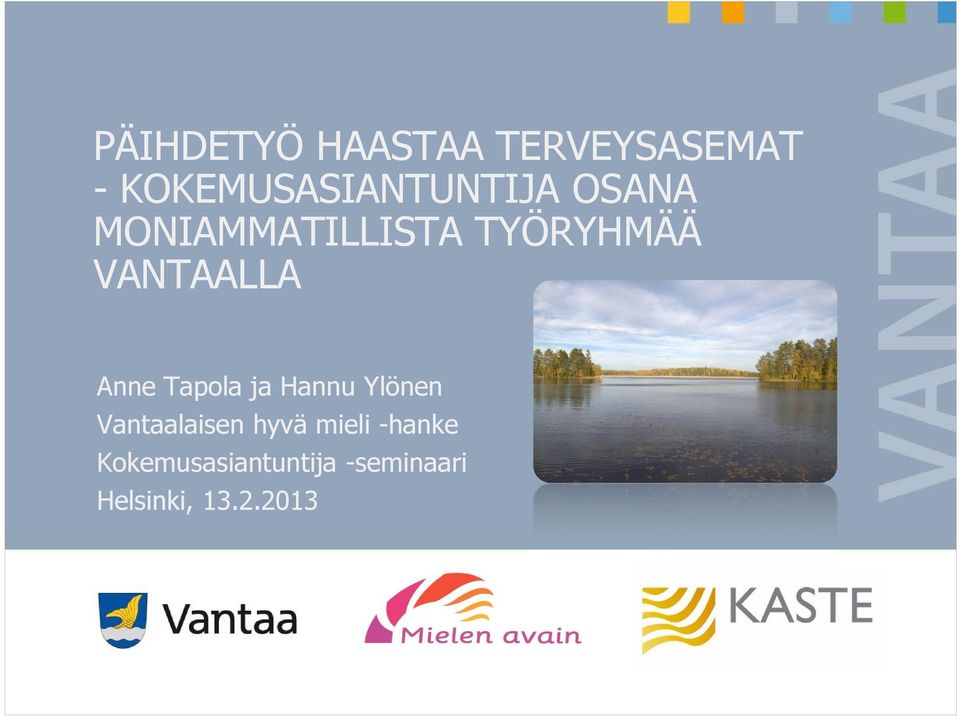 PÄIHDETYÖ HAASTAA TERVEYSASEMAT - KOKEMUSASIANTUNTIJA OSANA MONIAMMATILLISTA TYÖRYHMÄÄ VANTAALLA

Anne Tapola ja Hannu Ylönen
Vantaalaisen hyvä mieli -hanke
Kokemusasiantuntija -seminaari
Helsinki, 13.2.2013

VANTAA

Vantaa

Mielen avain

KASTE